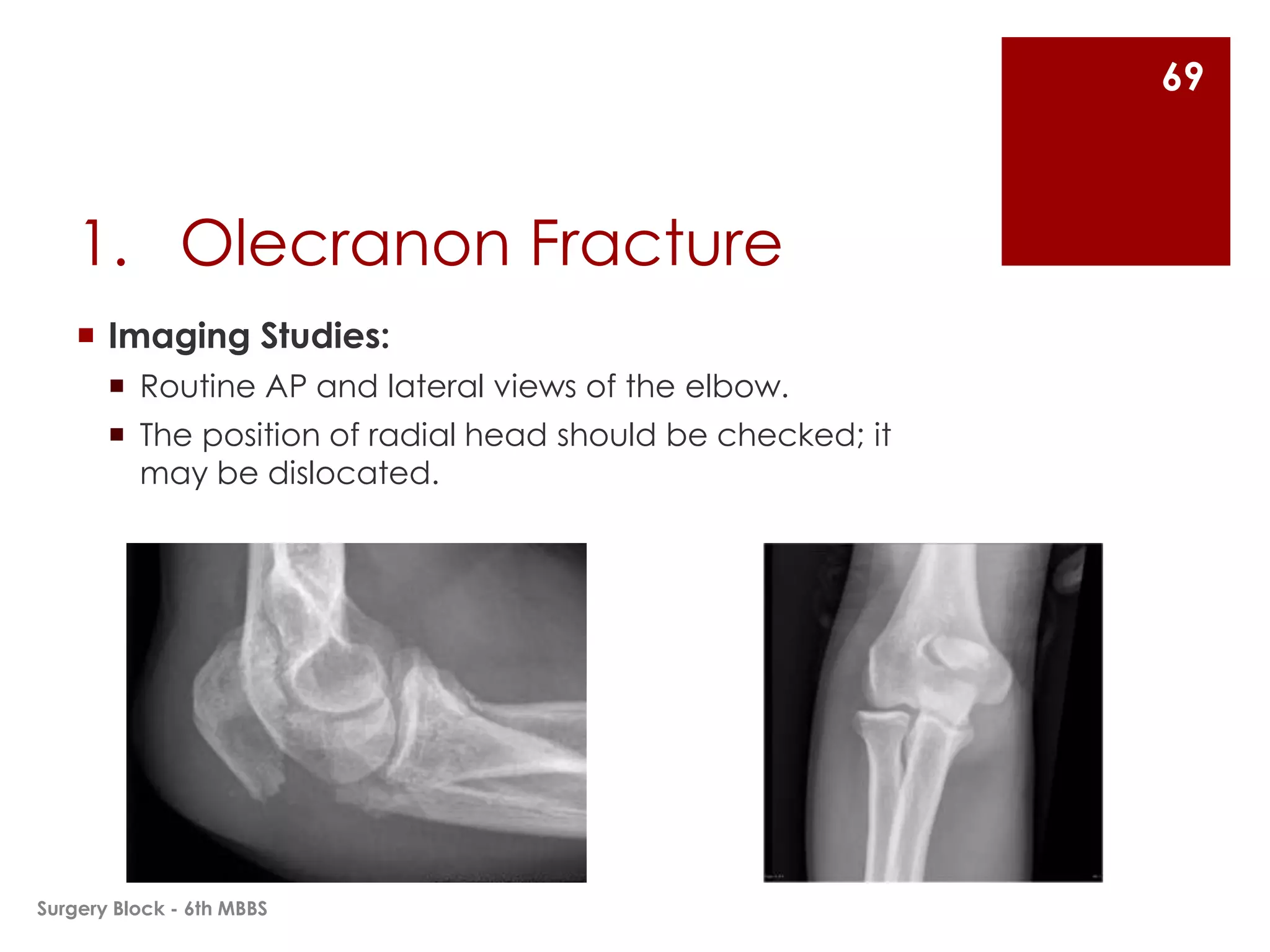 69

1. Olecranon Fracture

Imaging Studies:

Routine AP and lateral views of the elbow.

The position of radial head should be checked; it may be dislocated.

Surgery Block - 6th MBBS